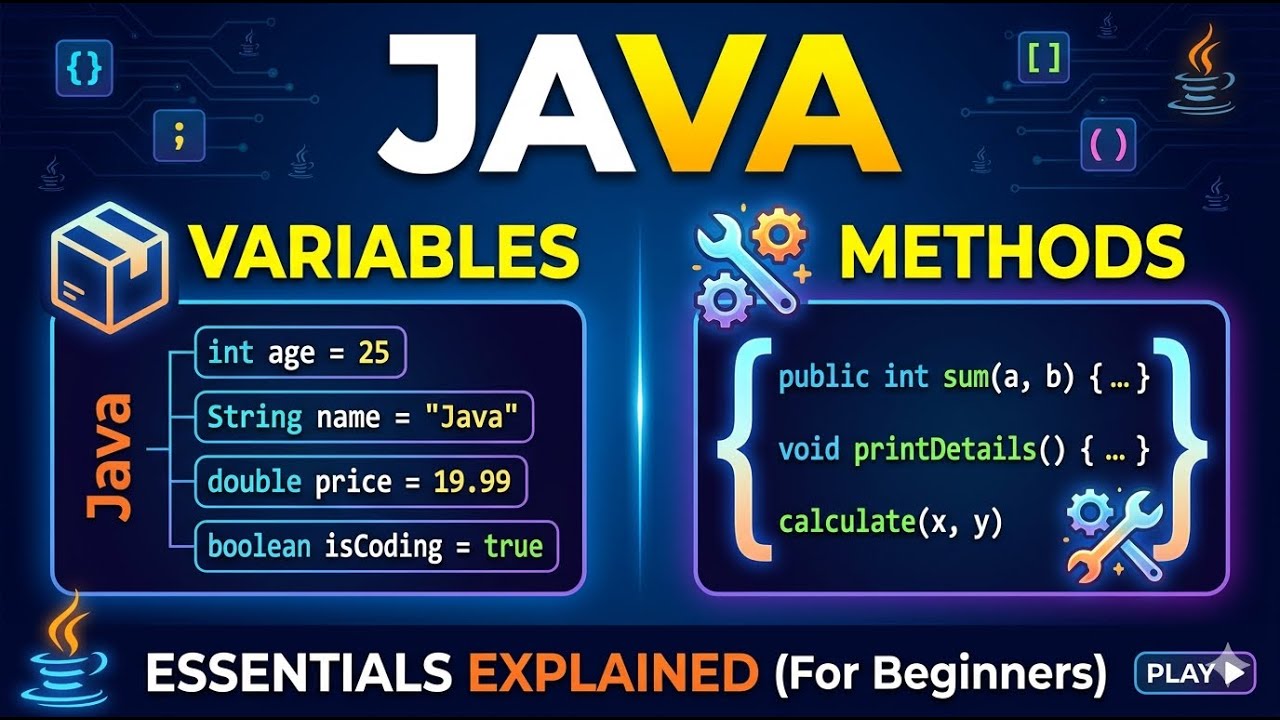 {}
;
JAVA
[]
()

VARIABLES

Java

int age = 25
String name = "Java"
double price = 19.99
boolean isCoding = true

METHODS

public int sum(a, b) { … }
void printDetails() { … }
calculate(x, y)

ESSENTIALS EXPLAINED (For Beginners)

PLAY